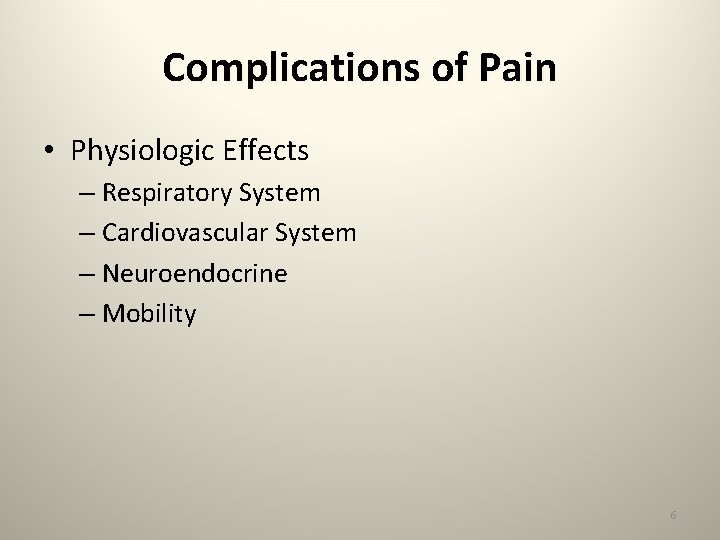 Complications of Pain

• Physiologic Effects
– Respiratory System
– Cardiovascular System
– Neuroendocrine
– Mobility

6